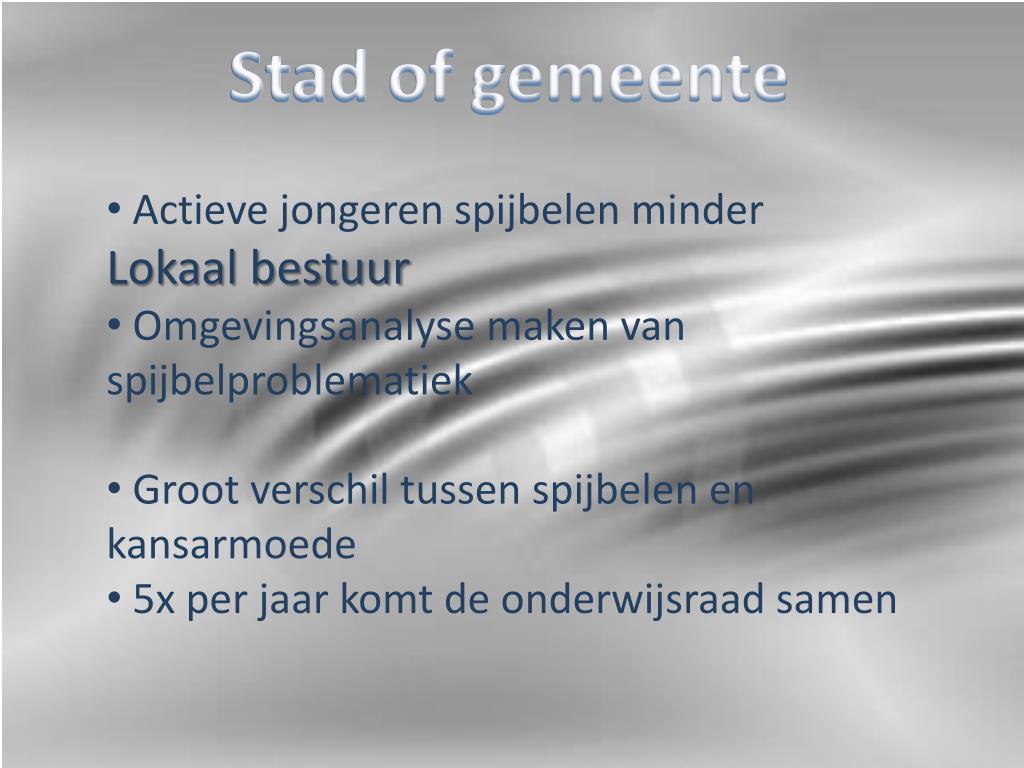 Stad of gemeente

• Actieve jongeren spijbelen minder
Lokaal bestuur
• Omgevingsanalyse maken van spijbelproblematiek

• Groot verschil tussen spijbelen en kansarmoede
• 5x per jaar komt de onderwijsraad samen